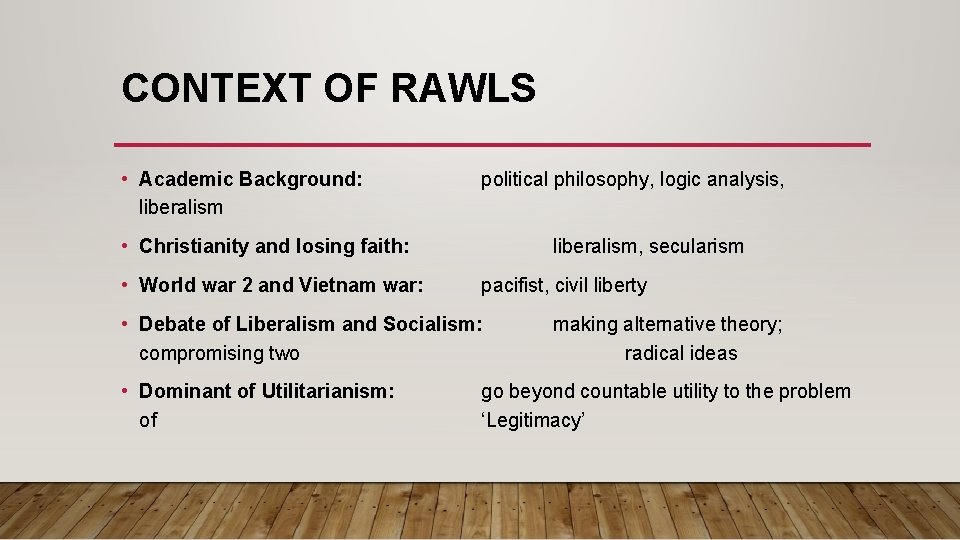 CONTEXT OF RAWLS

• Academic Background: political philosophy, logic analysis, liberalism

• Christianity and losing faith: liberalism, secularism

• World war 2 and Vietnam war: pacifist, civil liberty

• Debate of Liberalism and Socialism: making alternative theory; compromising two radical ideas

• Dominant of Utilitarianism: go beyond countable utility to the problem of 'Legitimacy'